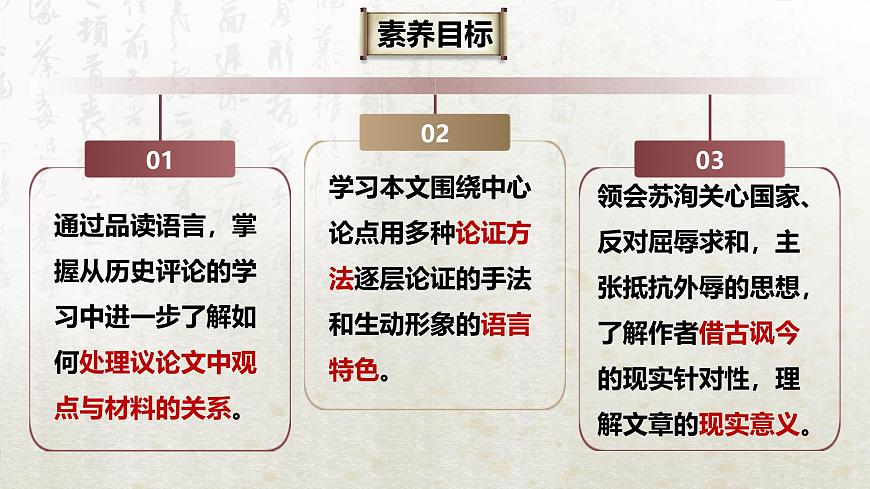 素养目标

01

通过品读语言，掌握从历史评论的学习中进一步了解如何处理议论文中观点与材料的关系。

02

学习本文围绕中心论点用多种论证方法逐层论证的手法和生动形象的语言特色。

03

领会苏洵关心国家、反对屈辱求和，主张抵抗外辱的思想，了解作者借古讽今的现实针对性，理解文章的现实意义。